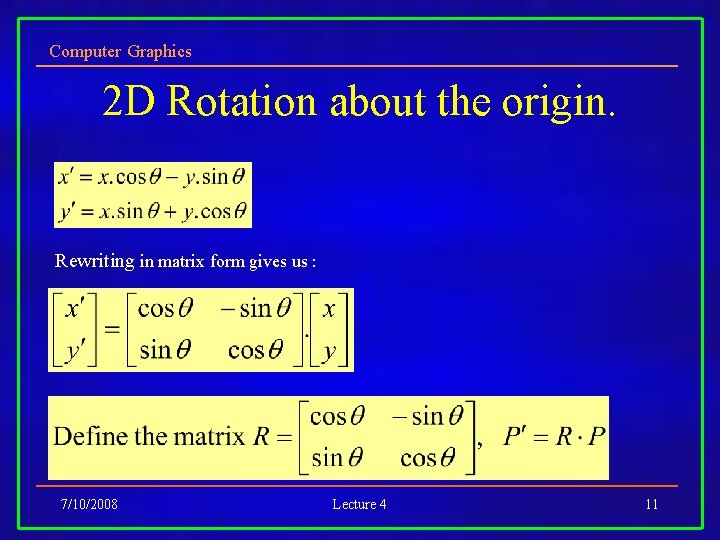 Computer Graphics

2D Rotation about the origin.

$x' = x.\cos\theta - y.\sin\theta$
$y' = x.\sin\theta + y.\cos\theta$

Rewriting in matrix form gives us :

$\begin{bmatrix} x' \\ y' \end{bmatrix} = \begin{bmatrix} \cos\theta & -\sin\theta \\ \sin\theta & \cos\theta \end{bmatrix} . \begin{bmatrix} x \\ y \end{bmatrix}$

Define the matrix $R = \begin{bmatrix} \cos\theta & -\sin\theta \\ \sin\theta & \cos\theta \end{bmatrix}$, $P' = R \cdot P$

7/10/2008

Lecture 4

11